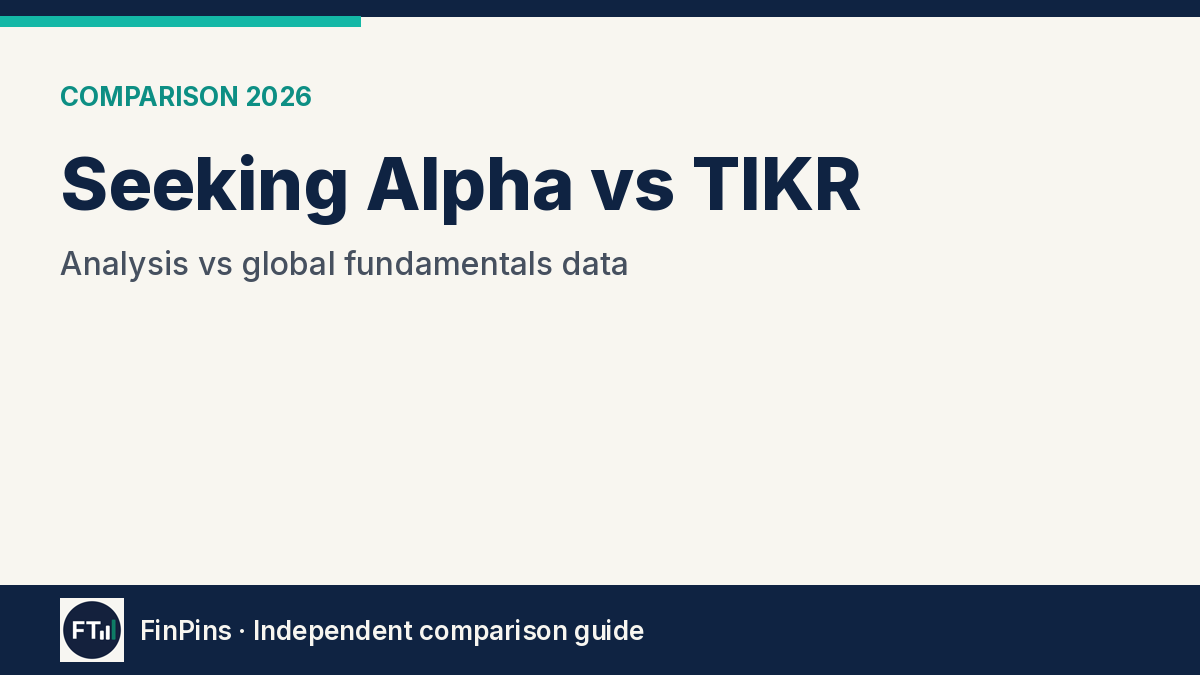 COMPARISON 2026

Seeking Alpha vs TIKR

Analysis vs global fundamentals data

FT

FinPins · Independent comparison guide